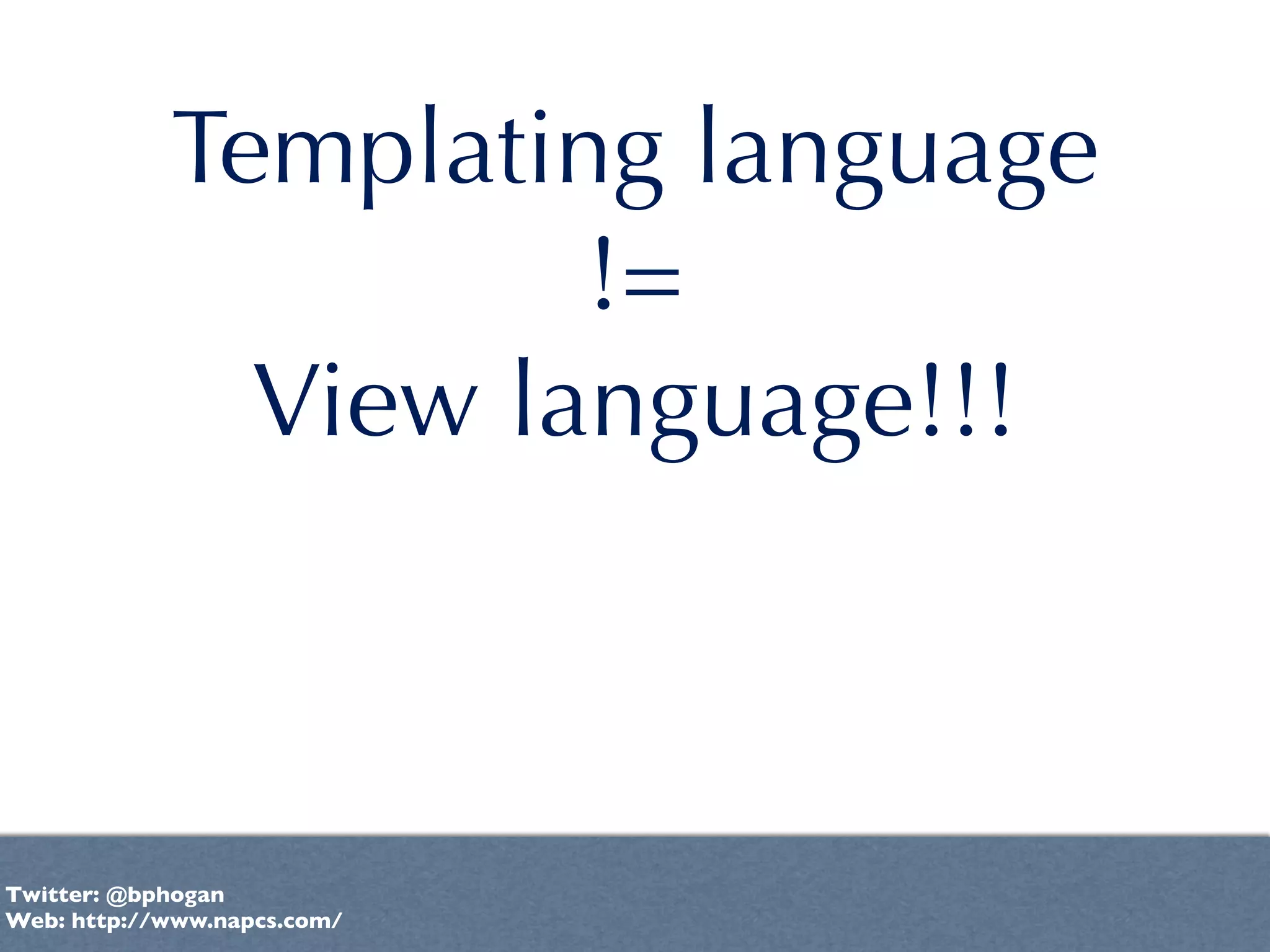 Templating language
!=
View language!!!

Twitter: @bphogan
Web: http://www.napcs.com/